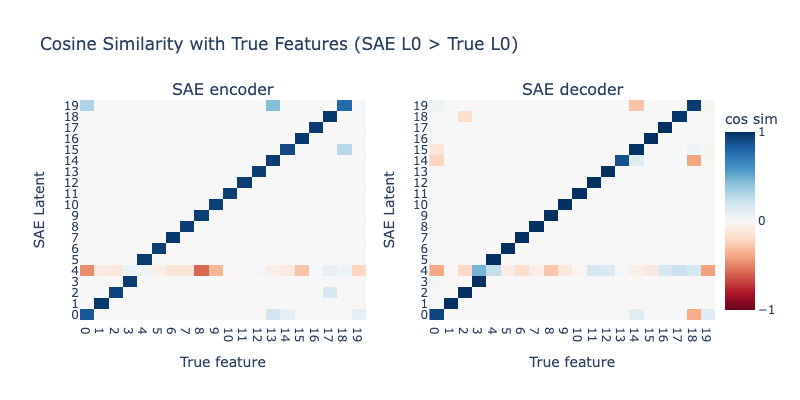 Cosine Similarity with True Features (SAE L0 > True L0)

SAE encoder

SAE Latent

19
18
17
16
15
14
13
12
11
10
9
8
7
6
5
4
3
2
1
0

0 1 2 3 4 5 6 7 8 9 10 11 12 13 14 15 16 17 18 19

True feature

SAE decoder

SAE Latent

19
18
17
16
15
14
13
12
11
10
9
8
7
6
5
4
3
2
1
0

0 1 2 3 4 5 6 7 8 9 10 11 12 13 14 15 16 17 18 19

True feature

cos sim
1
0
−1